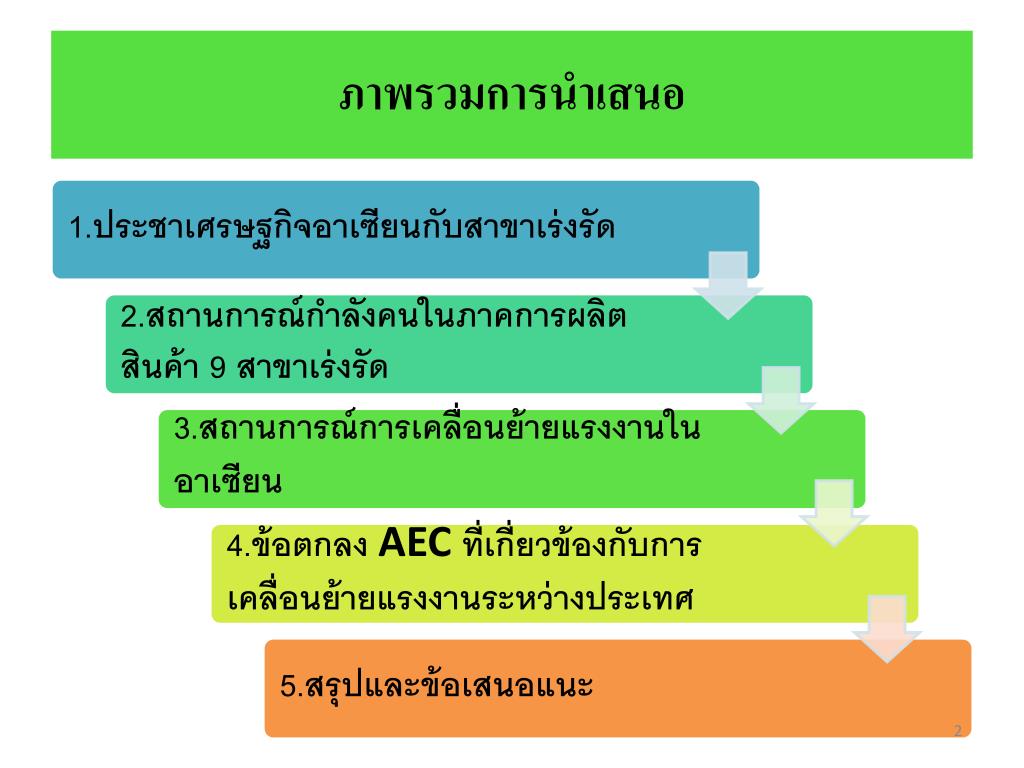 ภาพรวมการนำเสนอ

1.ประชาเศรษฐกิจอาเซียนกับสาขาเร่งรัด

2.สถานการณ์กำลังคนในภาคการผลิตสินค้า 9 สาขาเร่งรัด

3.สถานการณ์การเคลื่อนย้ายแรงงานในอาเซียน

4.ข้อตกลง AEC ที่เกี่ยวข้องกับการเคลื่อนย้ายแรงงานระหว่างประเทศ

5.สรุปและข้อเสนอแนะ

2